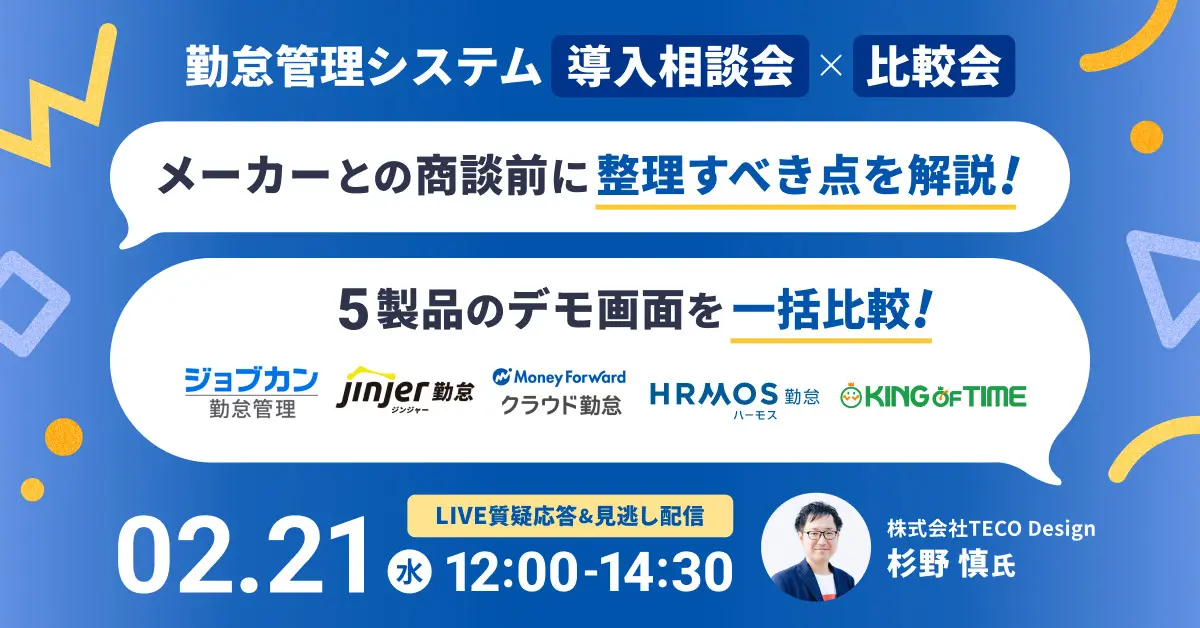 勤怠管理システム 導入相談会 × 比較会

メーカーとの商談前に整理すべき点を解説!

5製品のデモ画面を一括比較!

ジョブカン 勤怠管理

jinjer 勤怠 ジンジャー

Money Forward クラウド勤怠

HRMOS 勤怠 ハーモス

KING OF TIME

02.21 水 LIVE質疑応答&見逃し配信 12:00-14:30

株式会社TECO Design
杉野 慎氏